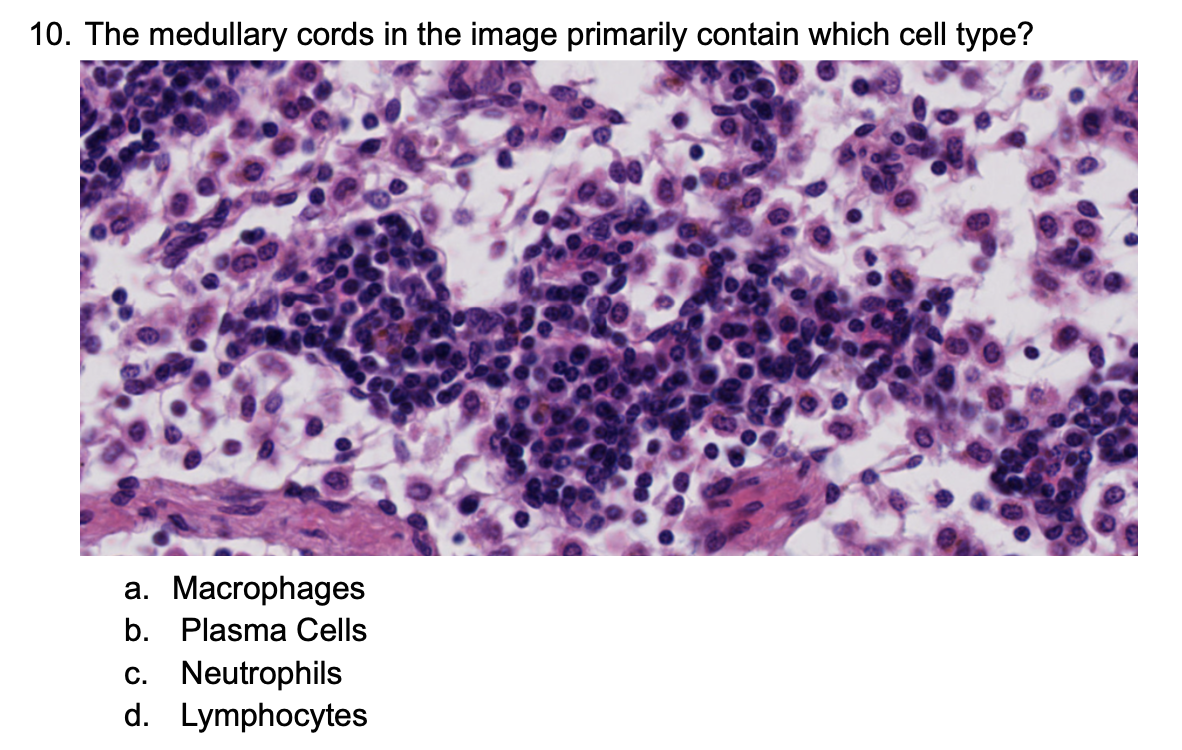 10. The medullary cords in the image primarily contain which cell type?

a. Macrophages
b. Plasma Cells
c. Neutrophils
d. Lymphocytes